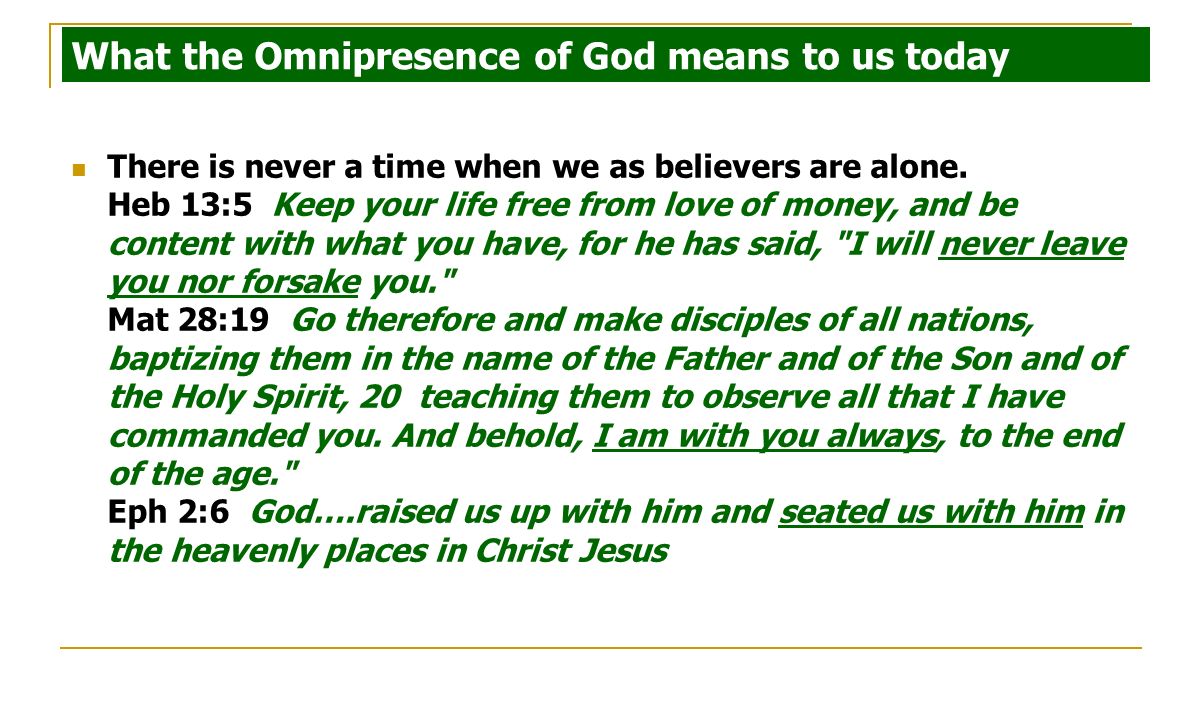 What the Omnipresence of God means to us today

There is never a time when we as believers are alone.
Heb 13:5 Keep your life free from love of money, and be content with what you have, for he has said, "I will never leave you nor forsake you."
Mat 28:19 Go therefore and make disciples of all nations, baptizing them in the name of the Father and of the Son and of the Holy Spirit, 20 teaching them to observe all that I have commanded you. And behold, I am with you always, to the end of the age."
Eph 2:6 God….raised us up with him and seated us with him in the heavenly places in Christ Jesus